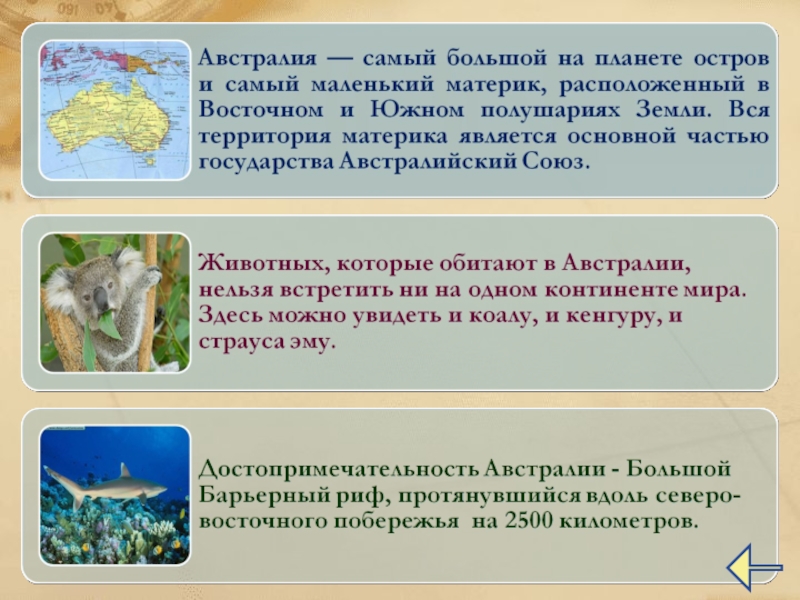 Австралия — самый большой на планете остров и самый маленький материк, расположенный в Восточном и Южном полушариях Земли. Вся территория материка является основной частью государства Австралийский Союз.

Животных, которые обитают в Австралии, нельзя встретить ни на одном континенте мира. Здесь можно увидеть и коалу, и кенгуру, и страуса эму.

Достопримечательность Австралии - Большой Барьерный риф, протянувшийся вдоль северо-восточного побережья на 2500 километров.